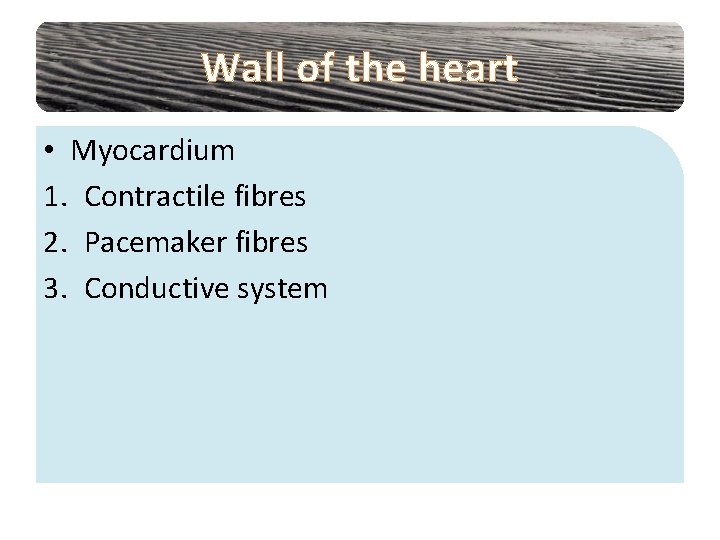 Wall of the heart

• Myocardium
1. Contractile fibres
2. Pacemaker fibres
3. Conductive system